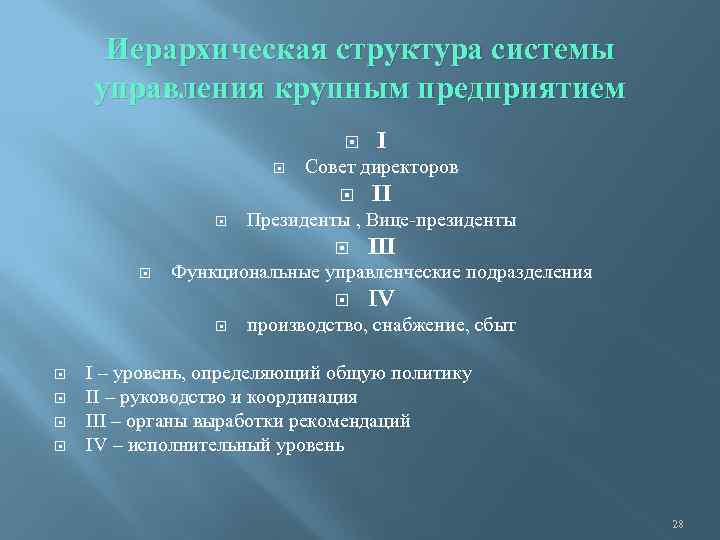 Иерархическая структура системы управления крупным предприятием

I

Совет директоров

II

Президенты , Вице-президенты

III

Функциональные управленческие подразделения

IV

производство, снабжение, сбыт

I – уровень, определяющий общую политику
II – руководство и координация
III – органы выработки рекомендаций
IV – исполнительный уровень

28